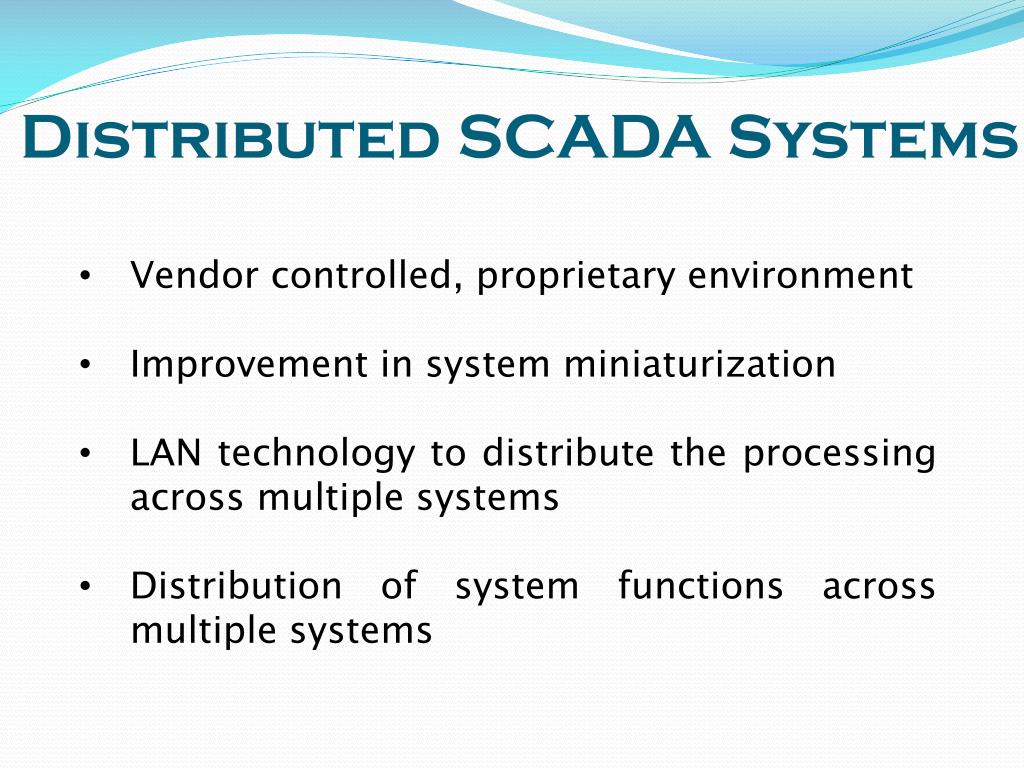 Distributed SCADA Systems

• Vendor controlled, proprietary environment

• Improvement in system miniaturization

• LAN technology to distribute the processing across multiple systems

• Distribution of system functions across multiple systems